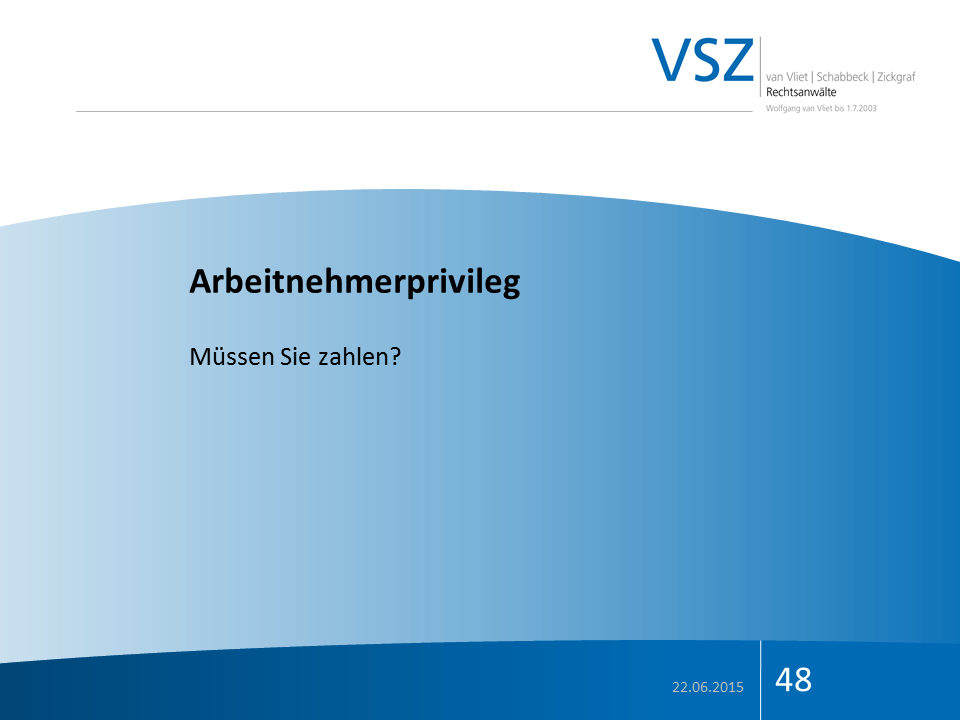 VSZ
van Vliet | Schabbeck | Zickgraf
Rechtsanwälte
Wolfgang van Vliet bis 1.7.2003

Arbeitnehmerprivileg

Müssen Sie zahlen?

22.06.2015
48